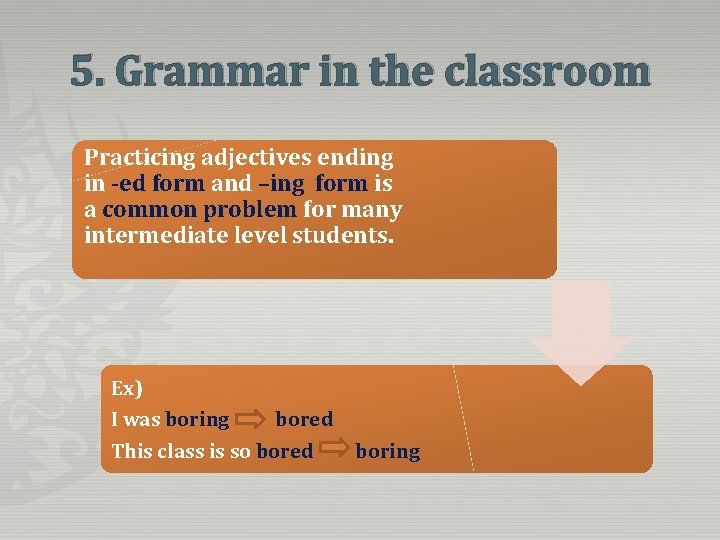 5. Grammar in the classroom

Practicing adjectives ending in -ed form and –ing form is a common problem for many intermediate level students.

Ex)
I was boring ⇨ bored
This class is so bored ⇨ boring